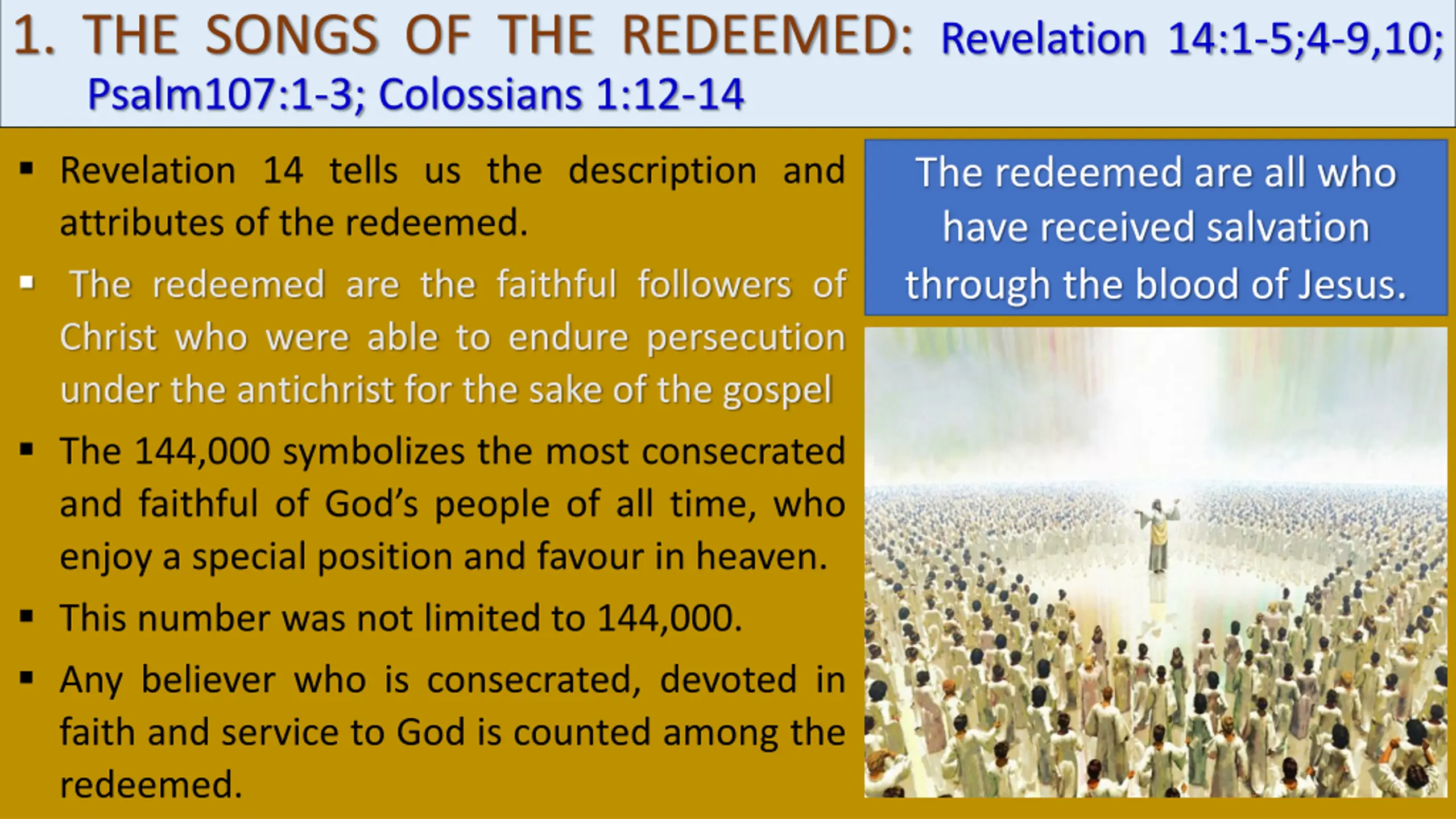 1. THE SONGS OF THE REDEEMED: Revelation 14:1-5;4-9,10; Psalm107:1-3; Colossians 1:12-14

▪ Revelation 14 tells us the description and attributes of the redeemed.

▪ The redeemed are the faithful followers of Christ who were able to endure persecution under the antichrist for the sake of the gospel

▪ The 144,000 symbolizes the most consecrated and faithful of God's people of all time, who enjoy a special position and favour in heaven.

▪ This number was not limited to 144,000.

▪ Any believer who is consecrated, devoted in faith and service to God is counted among the redeemed.

The redeemed are all who have received salvation through the blood of Jesus.